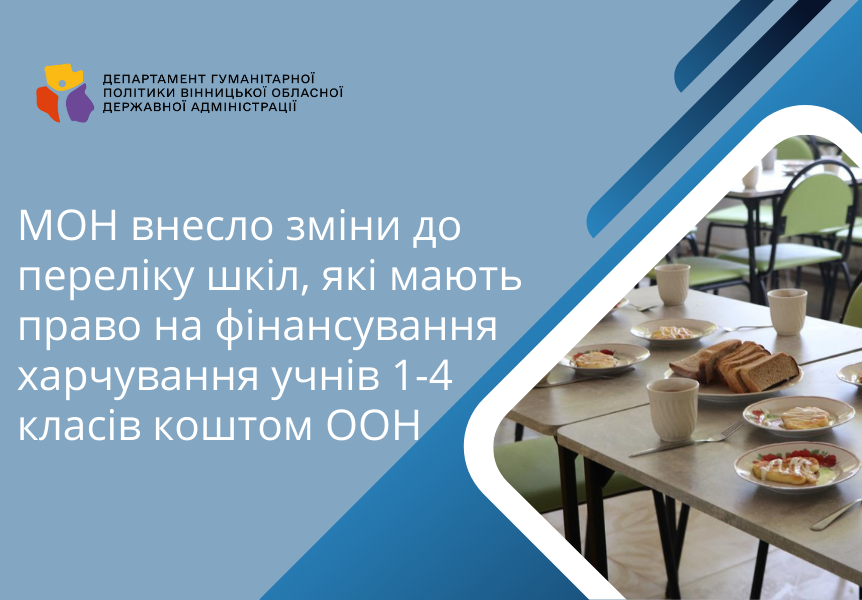 ДЕПАРТАМЕНТ ГУМАНІТАРНОЇ ПОЛІТИКИ ВІННИЦЬКОЇ ОБЛАСНОЇ ДЕРЖАВНОЇ АДМІНІСТРАЦІЇ

МОН внесло зміни до переліку шкіл, які мають право на фінансування харчування учнів 1-4 класів коштом ООН